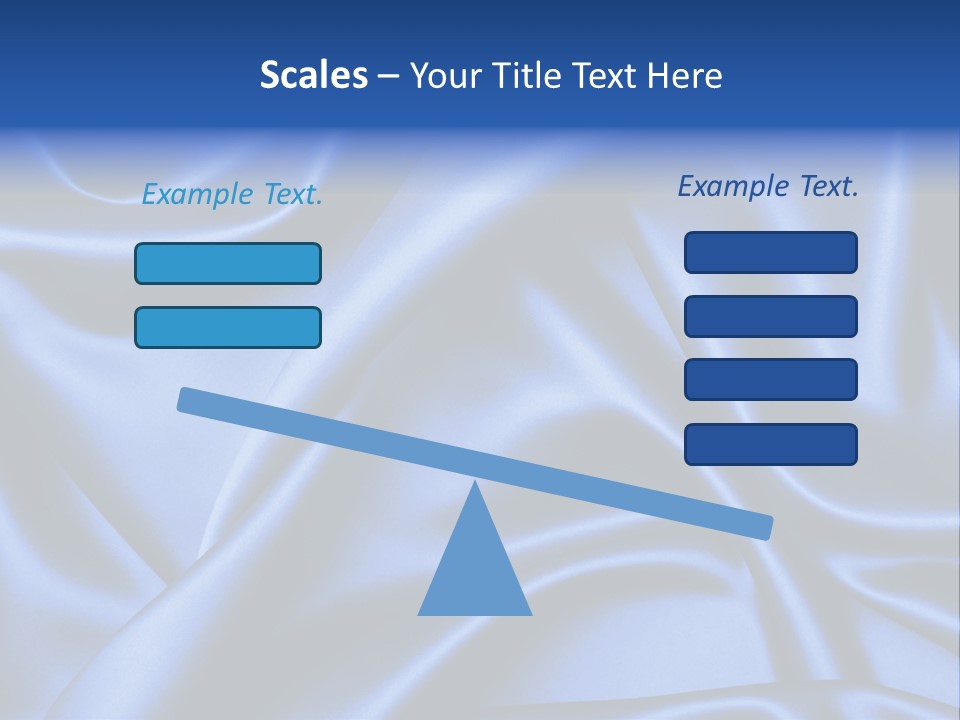 Scales – Your Title Text Here

Example Text.

Example Text.